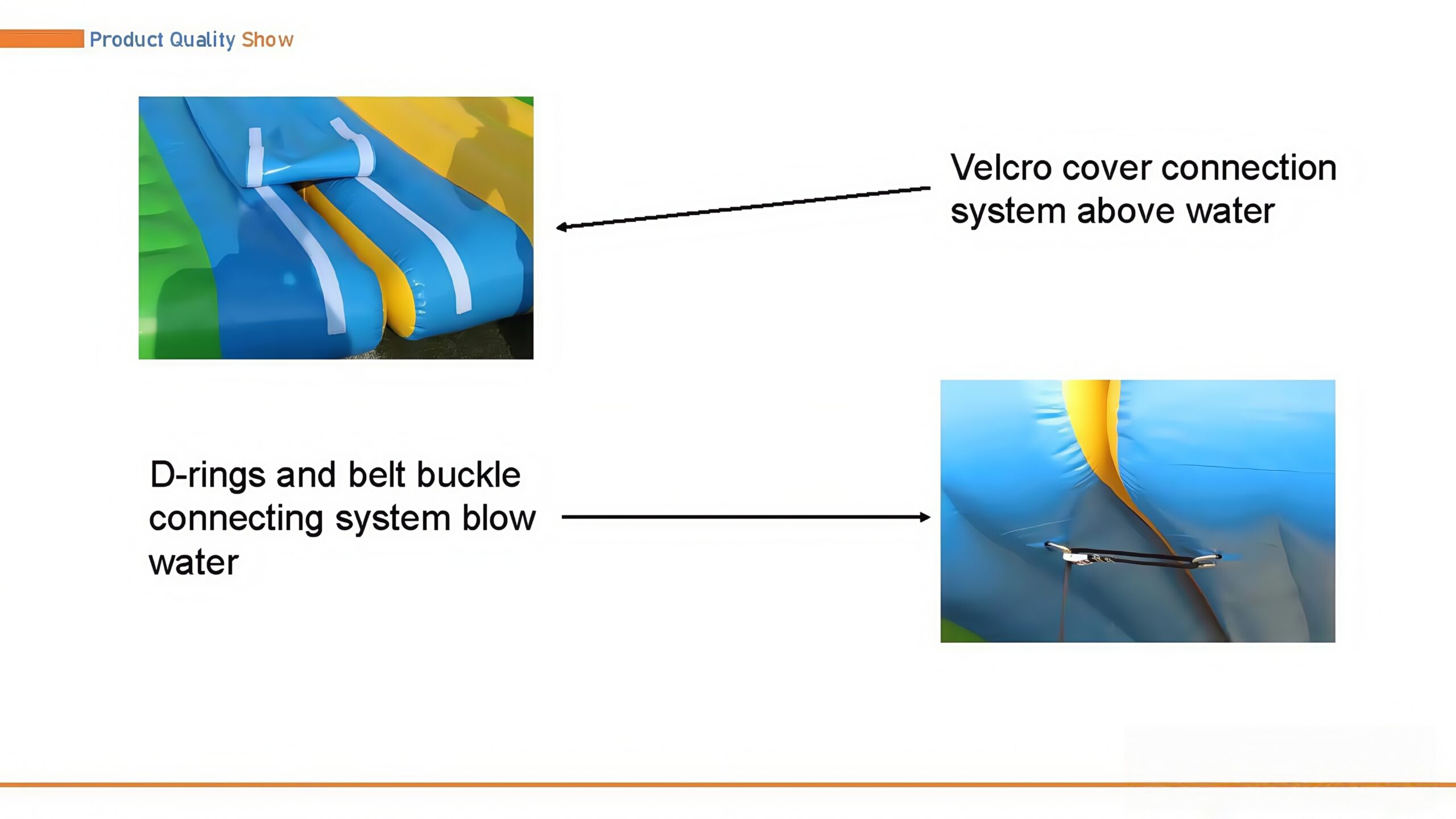 Product Quality Show

Velcro cover connection system above water

D-rings and belt buckle connecting system blow water